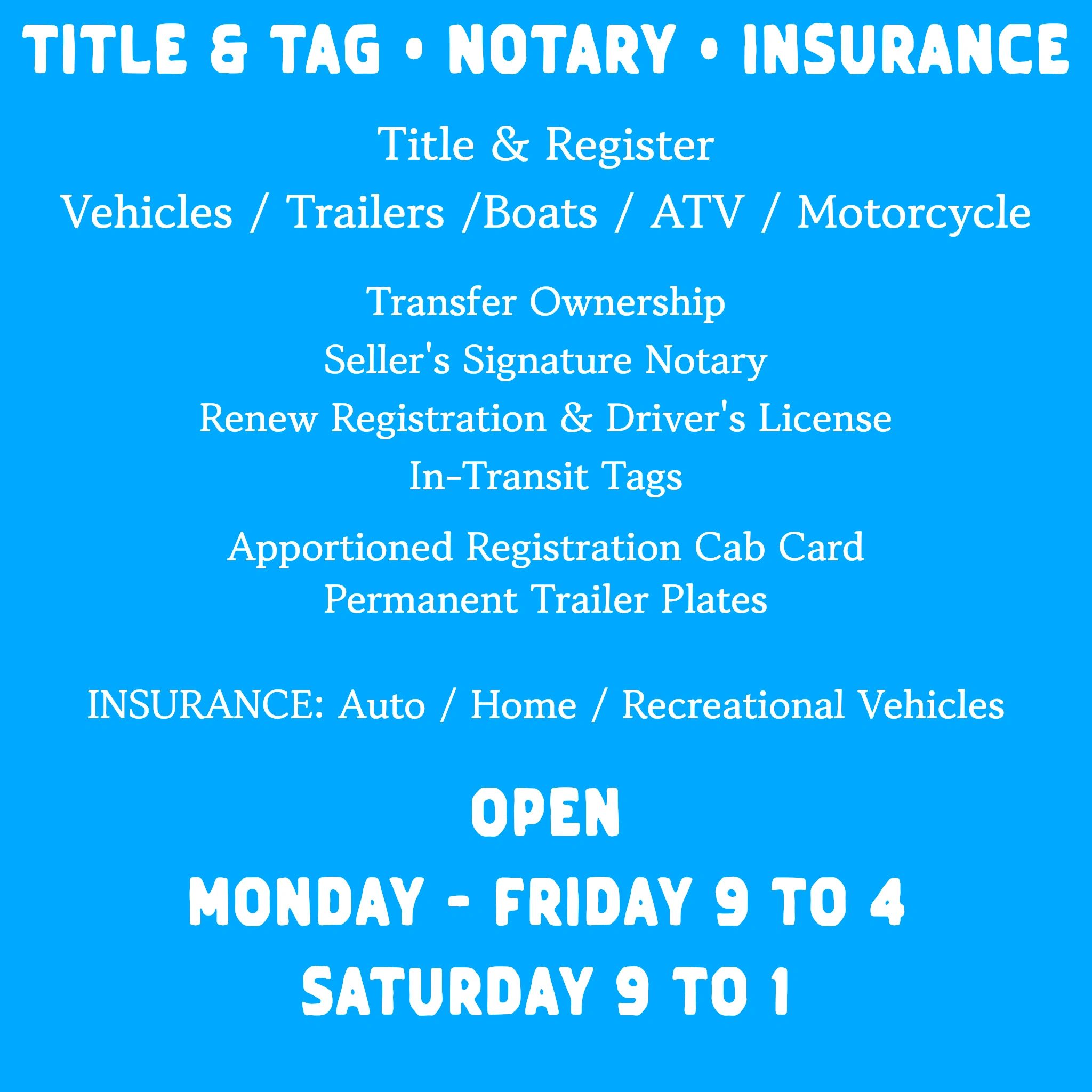 TITLE & TAG • NOTARY • INSURANCE

Title & Register
Vehicles / Trailers /Boats / ATV / Motorcycle

Transfer Ownership
Seller's Signature Notary
Renew Registration & Driver's License
In-Transit Tags

Apportioned Registration Cab Card
Permanent Trailer Plates

INSURANCE: Auto / Home / Recreational Vehicles

OPEN
MONDAY - FRIDAY 9 TO 4
SATURDAY 9 TO 1